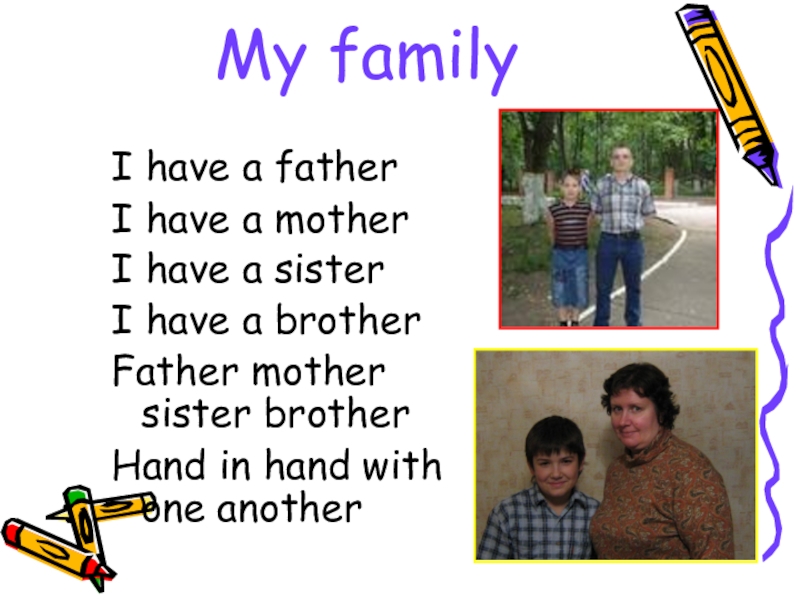 My family

I have a father
I have a mother
I have a sister
I have a brother
Father mother sister brother
Hand in hand with one another